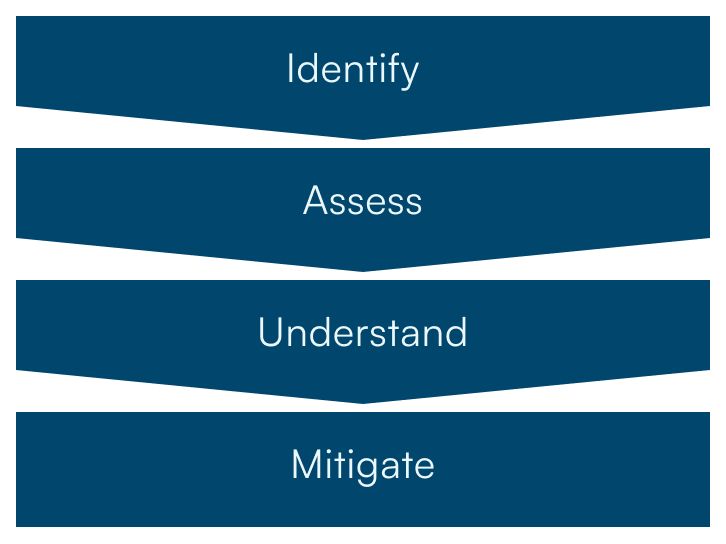 Identify

Assess

Understand

Mitigate